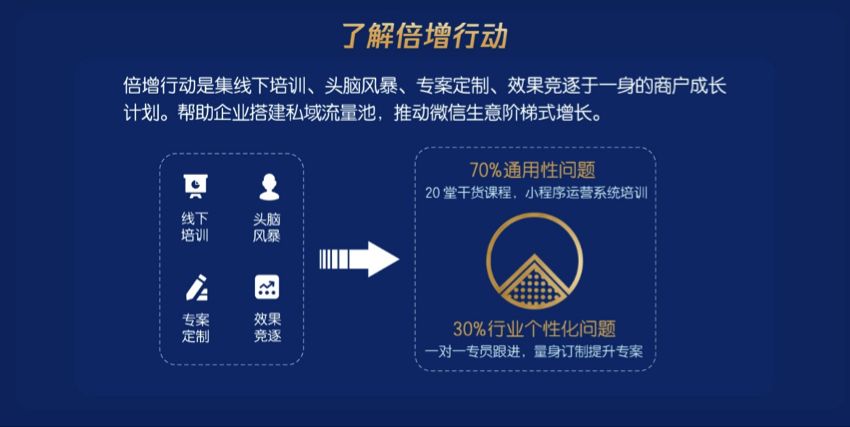 了解倍增行动

倍增行动是集线下培训、头脑风暴、专案定制、效果竞逐于一身的商户成长计划。帮助企业搭建私域流量池，推动微信生意阶梯式增长。

线下培训
头脑风暴
专案定制
效果竞逐

70%通用性问题
20 堂干货课程，小程序运营系统培训

30%行业个性化问题
一对一专员跟进，量身订制提升专案